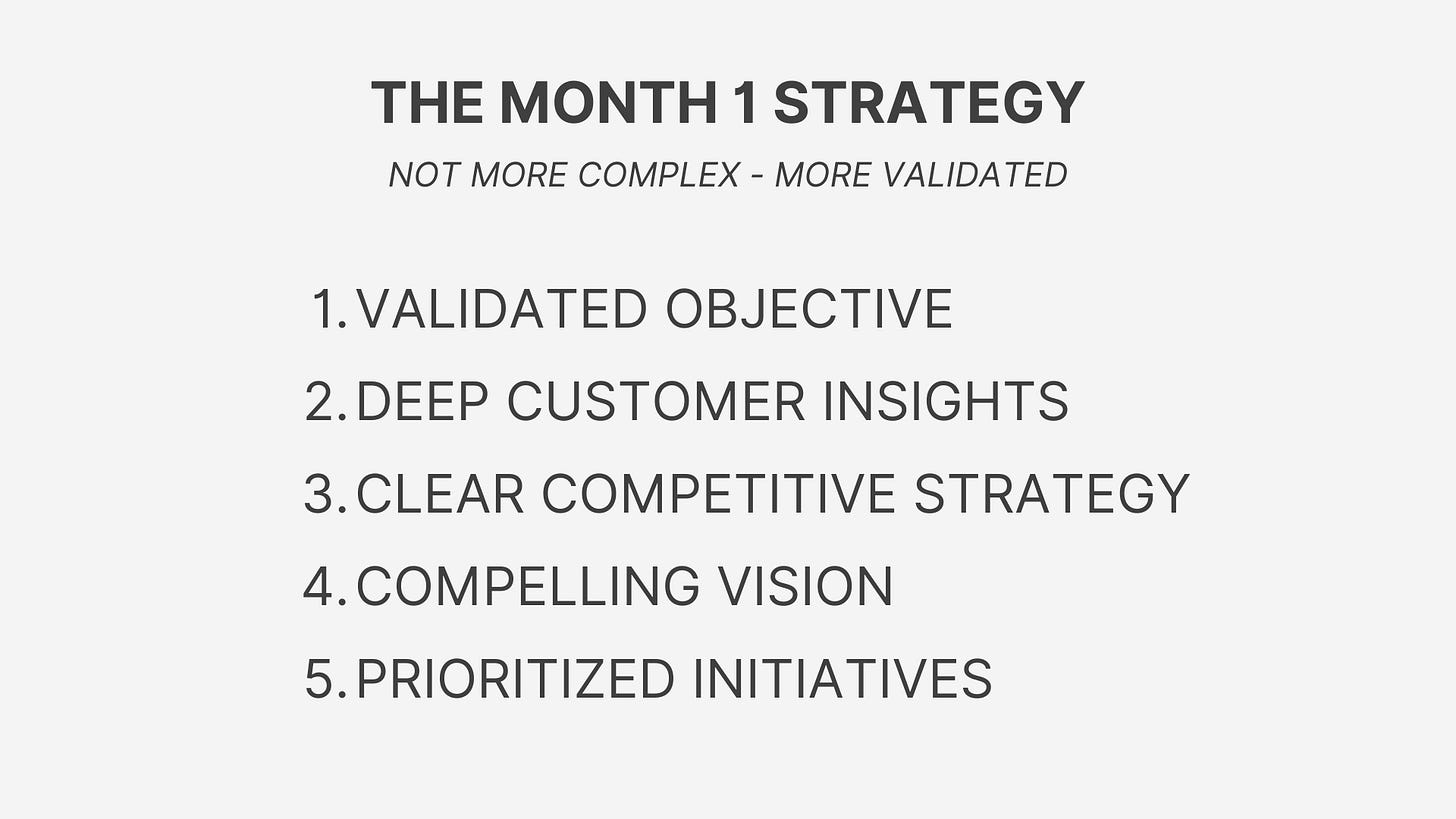 THE MONTH 1 STRATEGY

NOT MORE COMPLEX - MORE VALIDATED

1. VALIDATED OBJECTIVE
2. DEEP CUSTOMER INSIGHTS
3. CLEAR COMPETITIVE STRATEGY
4. COMPELLING VISION
5. PRIORITIZED INITIATIVES